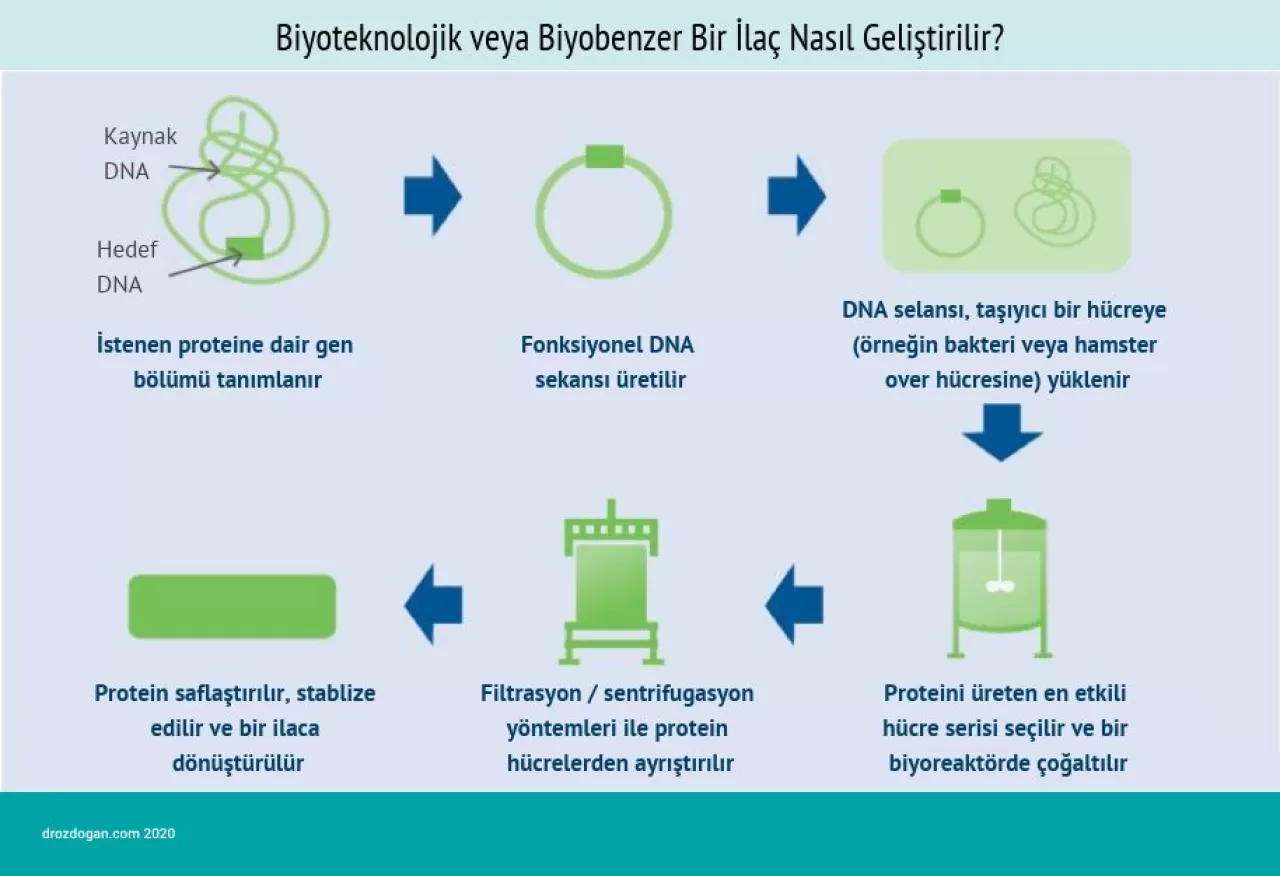 Biyoteknolojik veya Biyobenzer Bir İlaç Nasıl Geliştirilir?

Kaynak DNA

Hedef DNA

İstenen proteine dair gen bölümü tanımlanır

Fonksiyonel DNA sekansı üretilir

DNA selansı, taşıyıcı bir hücreye (örneğin bakteri veya hamster over hücresine) yüklenir

Proteini üreten en etkili hücre serisi seçilir ve bir biyoreaktörde çoğaltılır

Filtrasyon / sentrifugasyon yöntemleri ile protein hücrelerden ayrıştırılır

Protein saflaştırılır, stablize edilir ve bir ilaca dönüştürülür

drozdogan.com 2020